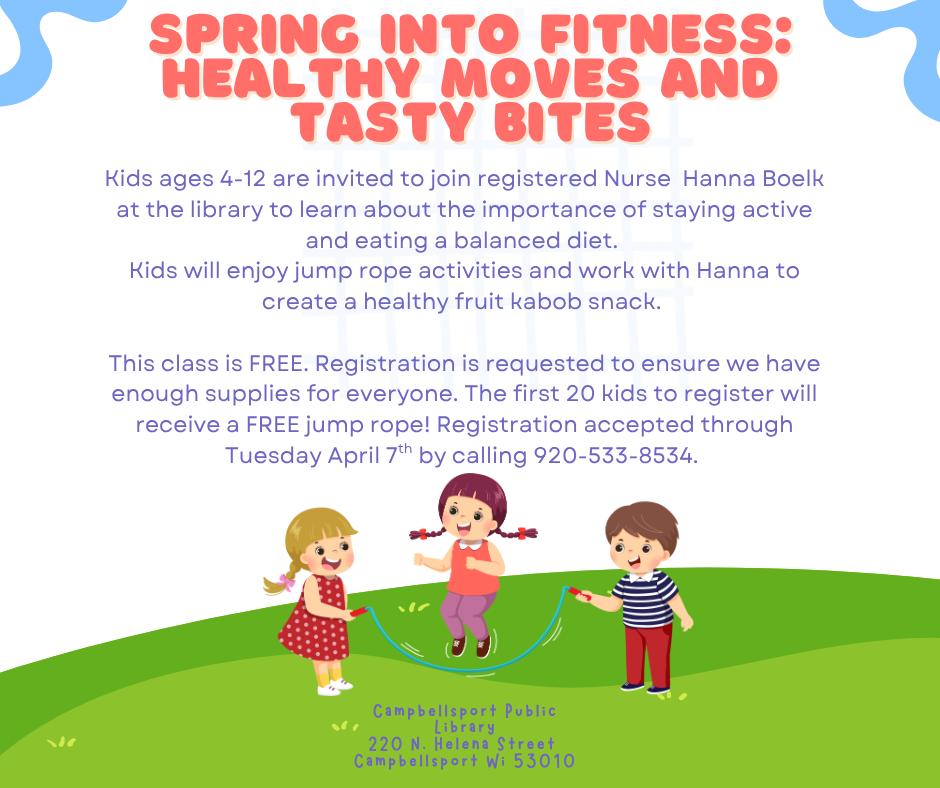 SPRING INTO FITNESS: HEALTHY MOVES AND TASTY BITES

Kids ages 4-12 are invited to join registered Nurse Hanna Boelk at the library to learn about the importance of staying active and eating a balanced diet.
Kids will enjoy jump rope activities and work with Hanna to create a healthy fruit kabob snack.

This class is FREE. Registration is requested to ensure we have enough supplies for everyone. The first 20 kids to register will receive a FREE jump rope! Registration accepted through Tuesday April 7$^{th}$ by calling 920-533-8534.

Campbellsport Public Library
220 N. Helena Street
Campbellsport Wi 53010